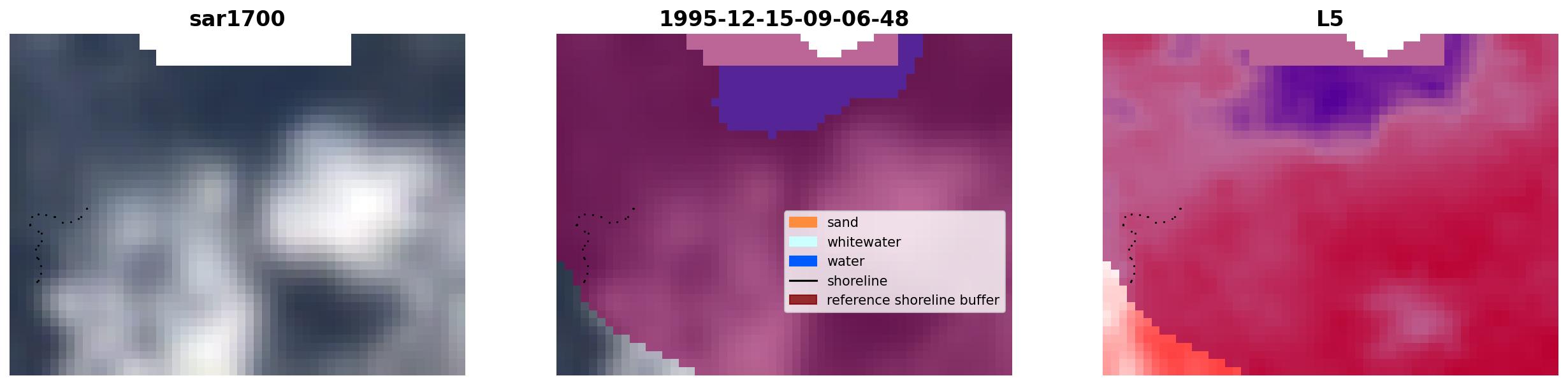 sar1700

1995-12-15-09-06-48

sand
whitewater
water
shoreline
reference shoreline buffer

L5